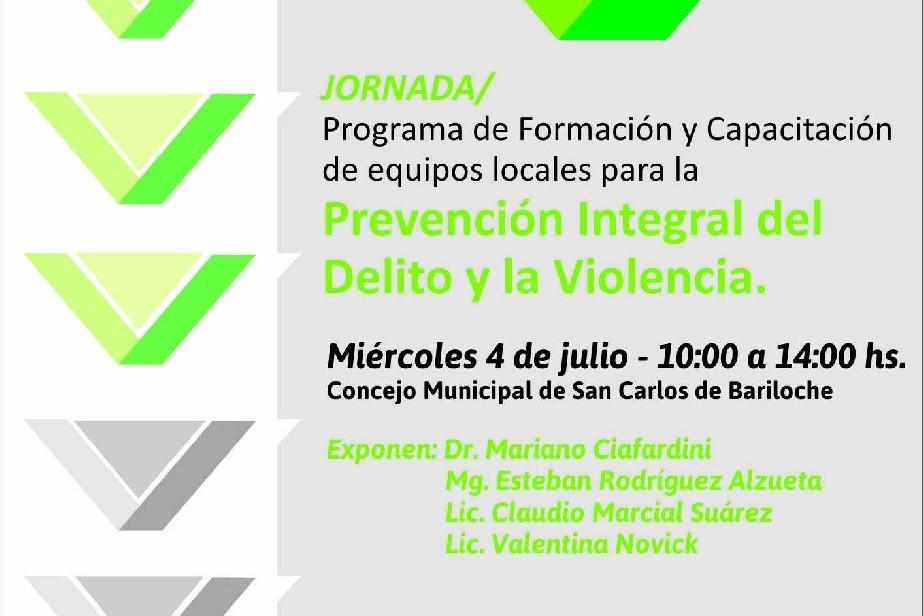 JORNADA/
Programa de Formación y Capacitación de equipos locales para la
Prevención Integral del Delito y la Violencia.

Miércoles 4 de julio - 10:00 a 14:00 hs.
Concejo Municipal de San Carlos de Bariloche

Exponen: Dr. Mariano Ciafardini
Mg. Esteban Rodríguez Alzueta
Lic. Claudio Marcial Suárez
Lic. Valentina Novick